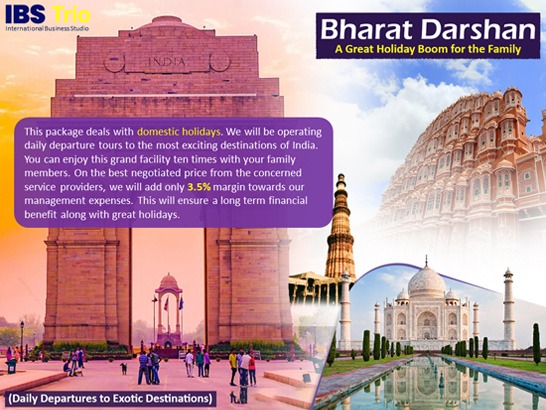 IBS Trio
International Business Studio

Bharat Darshan
A Great Holiday Boom for the Family

INDIA

This package deals with domestic holidays. We will be operating daily departure tours to the most exciting destinations of India. You can enjoy this grand facility ten times with your family members. On the best negotiated price from the concerned service providers, we will add only 3.5% margin towards our management expenses. This will ensure a long term financial benefit along with great holidays.

(Daily Departures to Exotic Destinations)